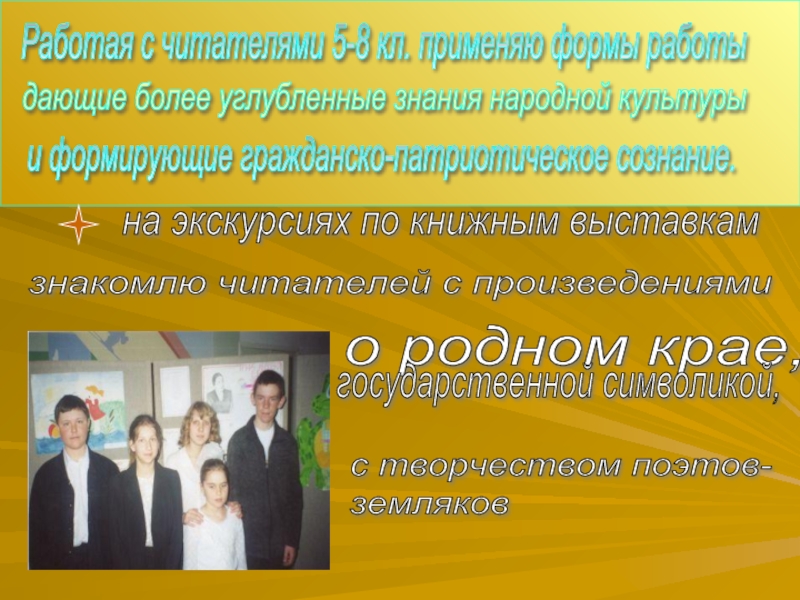 Работая с читателями 5-8 кл. применяю формы работы дающие более углубленные знания народной культуры и формирующие гражданско-патриотическое сознание.

на экскурсиях по книжным выставкам

знакомлю читателей с произведениями

о родном крае,

государственной символикой,

с творчеством поэтов-земляков